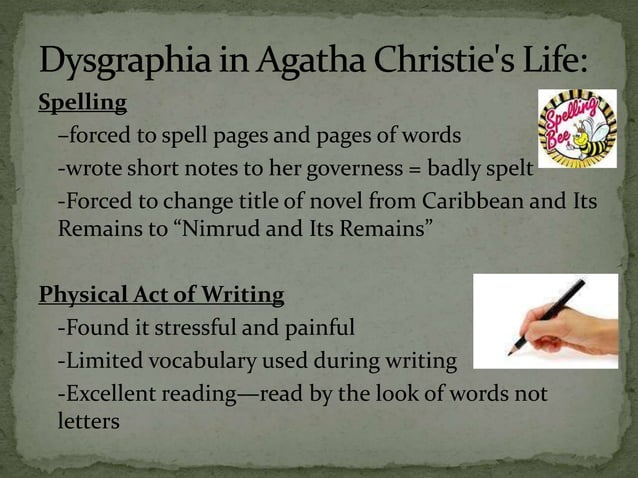 Dysgraphia in Agatha Christie's Life:

Spelling

–forced to spell pages and pages of words

-wrote short notes to her governess = badly spelt

-Forced to change title of novel from Caribbean and Its Remains to “Nimrud and Its Remains”

Spelling Bee

Physical Act of Writing

-Found it stressful and painful

-Limited vocabulary used during writing

-Excellent reading—read by the look of words not letters